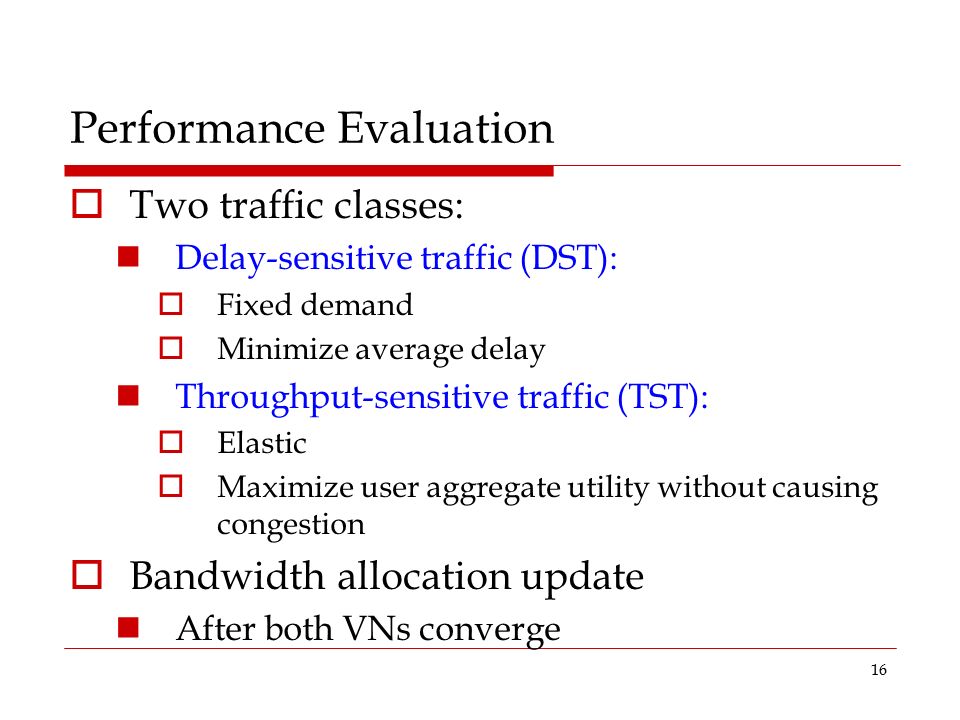 Performance Evaluation

Two traffic classes:

Delay-sensitive traffic (DST):

Fixed demand

Minimize average delay

Throughput-sensitive traffic (TST):

Elastic

Maximize user aggregate utility without causing congestion

Bandwidth allocation update

After both VNs converge

16